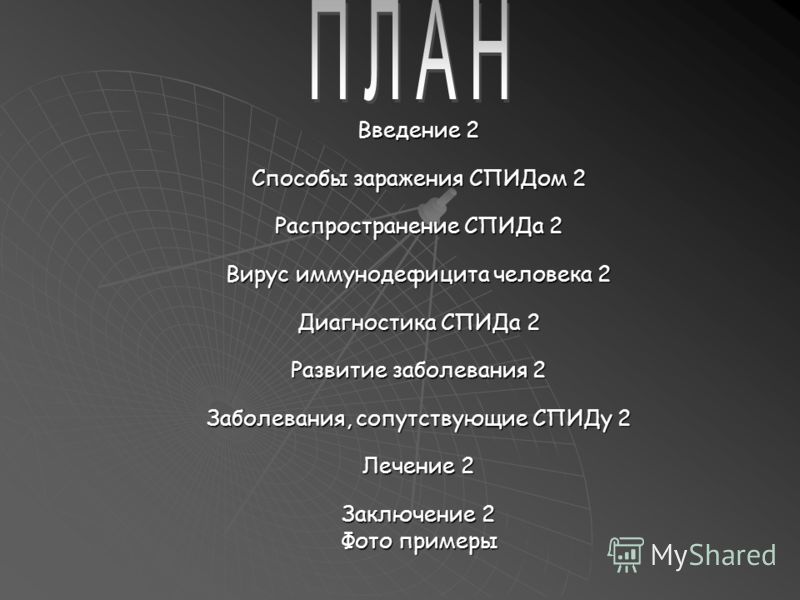 ПЛАН

Введение 2

Способы заражения СПИДом 2

Распространение СПИДа 2

Вирус иммунодефицита человека 2

Диагностика СПИДа 2

Развитие заболевания 2

Заболевания, сопутствующие СПИДу 2

Лечение 2

Заключение 2
Фото примеры

MyShared